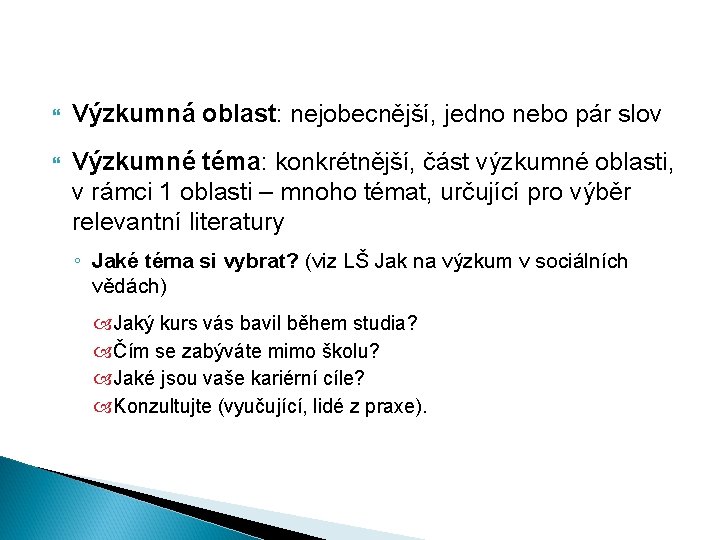 Výzkumná oblast: nejobecnější, jedno nebo pár slov

Výzkumné téma: konkrétnější, část výzkumné oblasti, v rámci 1 oblasti – mnoho témat, určující pro výběr relevantní literatury

Jaké téma si vybrat? (viz LŠ Jak na výzkum v sociálních vědách)

Jaký kurs vás bavil během studia?
Čím se zabýváte mimo školu?
Jaké jsou vaše kariérní cíle?
Konzultujte (vyučující, lidé z praxe).